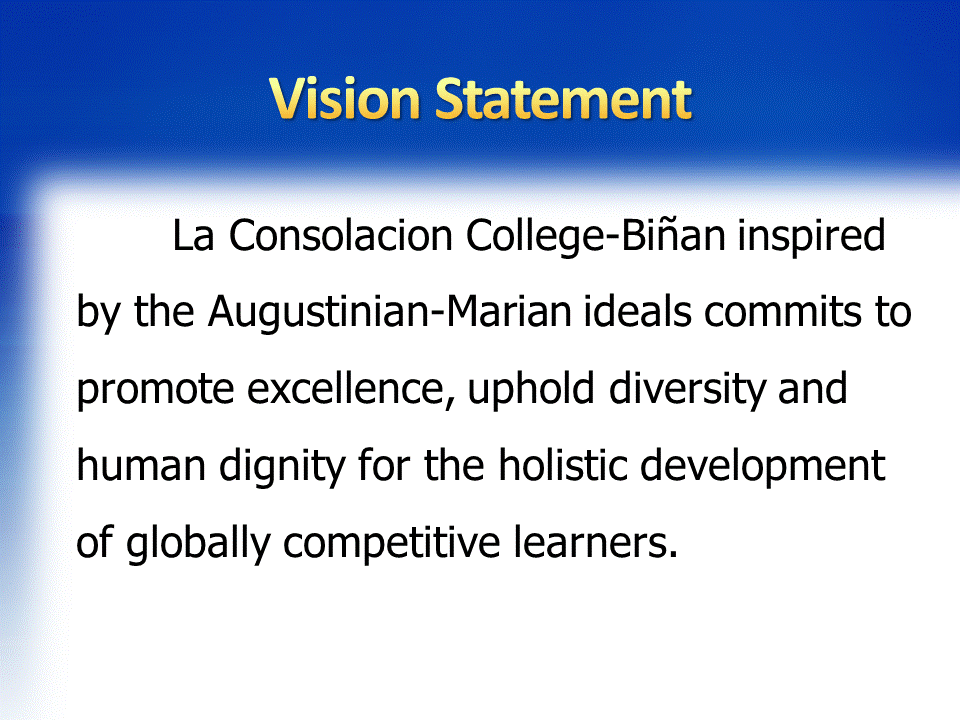 Vision Statement

La Consolacion College-Biñan inspired by the Augustinian-Marian ideals commits to promote excellence, uphold diversity and human dignity for the holistic development of globally competitive learners.